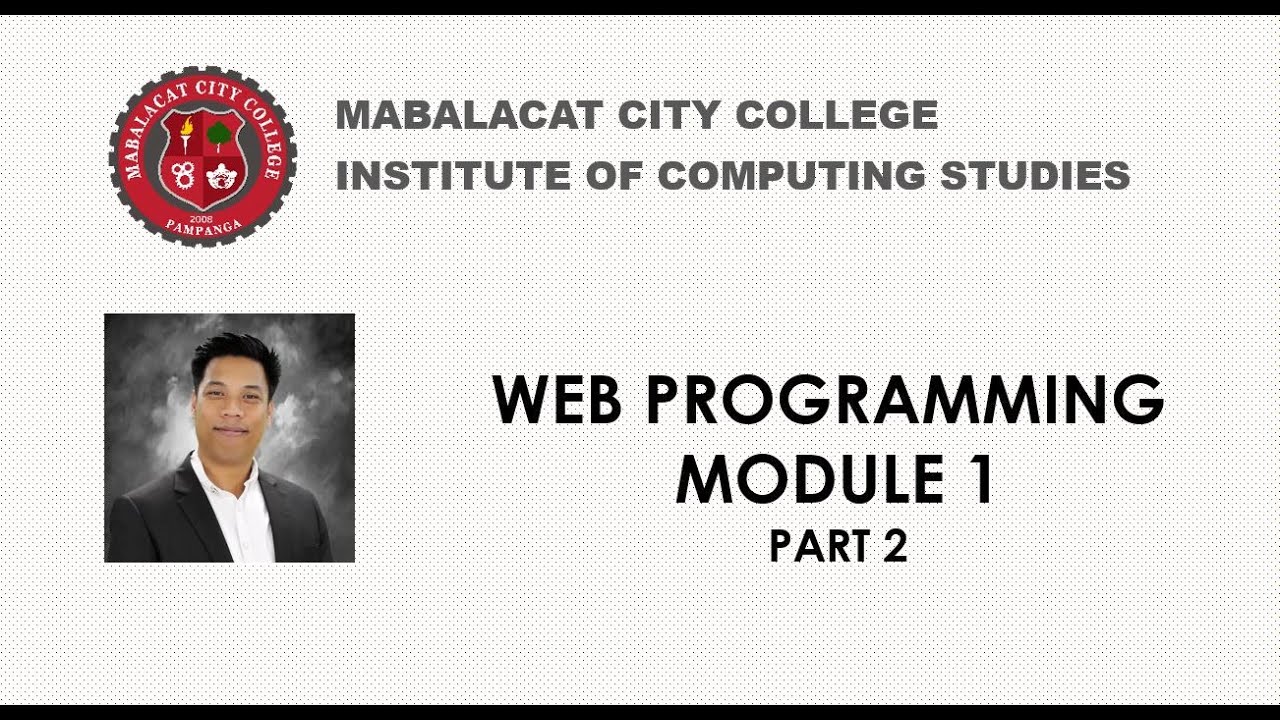 MABALACAT CITY COLLEGE
2008
PAMPANGA

MABALACAT CITY COLLEGE
INSTITUTE OF COMPUTING STUDIES

WEB PROGRAMMING
MODULE 1
PART 2